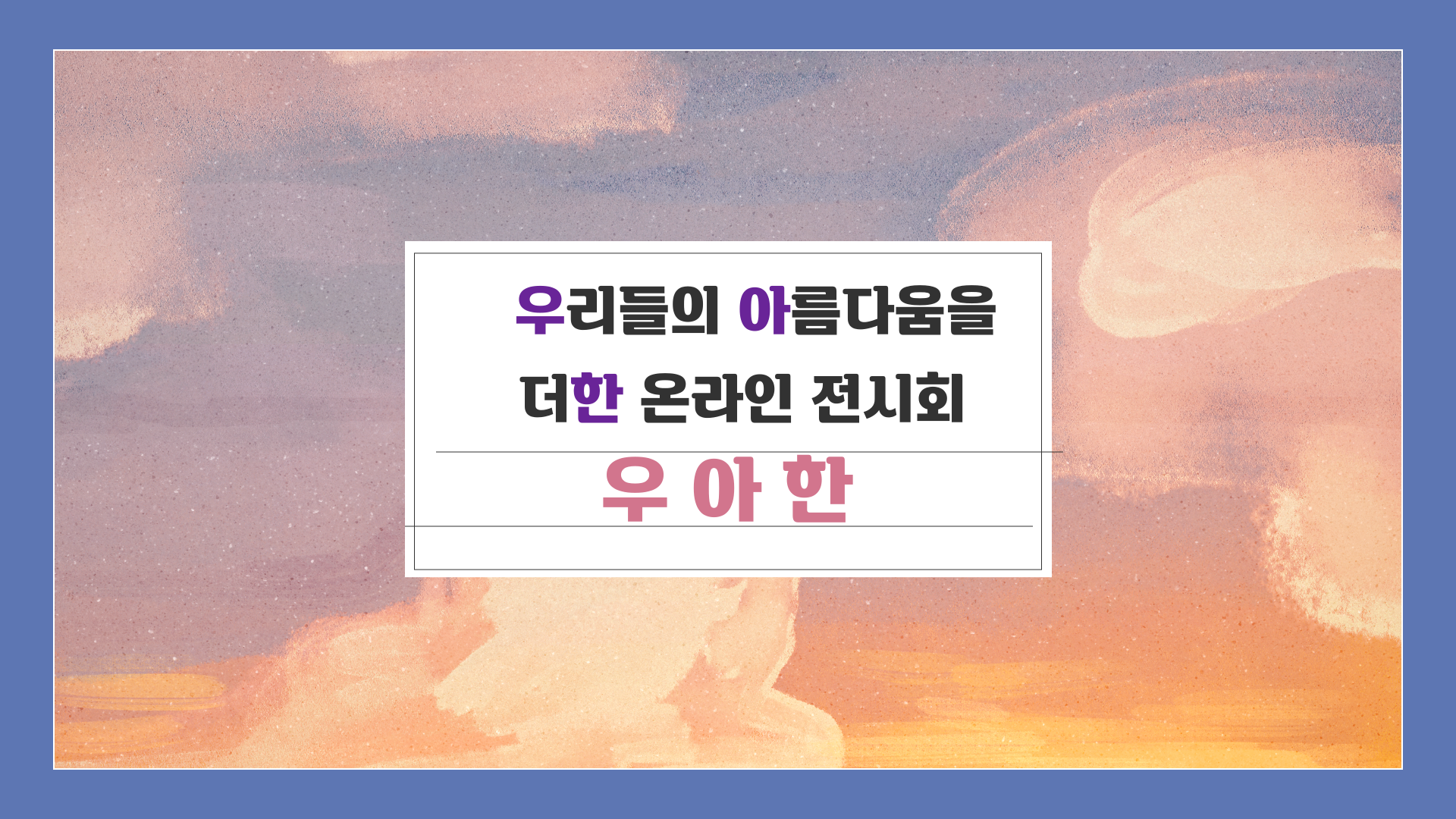 우리들의 아름다움을 더한 온라인 전시회

우 아 한